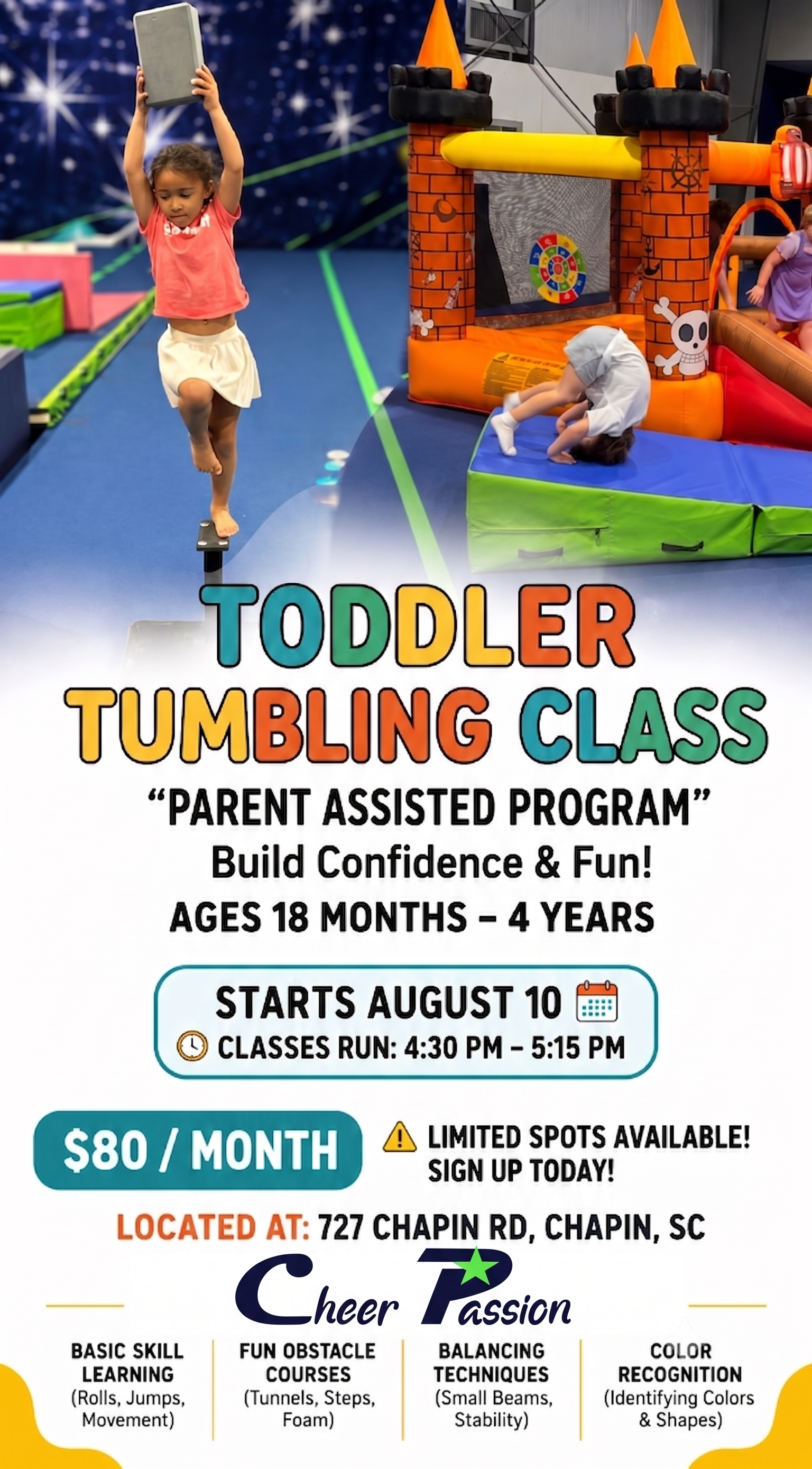 TODDLER TUMBLING CLASS

"PARENT ASSISTED PROGRAM"

Build Confidence & Fun!

AGES 18 MONTHS – 4 YEARS

STARTS AUGUST 10

CLASSES RUN: 4:30 PM – 5:15 PM

$80 / MONTH

LIMITED SPOTS AVAILABLE! SIGN UP TODAY!

LOCATED AT: 727 CHAPIN RD, CHAPIN, SC

Cheer Passion

BASIC SKILL LEARNING (Rolls, Jumps, Movement)

FUN OBSTACLE COURSES (Tunnels, Steps, Foam)

BALANCING TECHNIQUES (Small Beams, Stability)

COLOR RECOGNITION (Identifying Colors & Shapes)